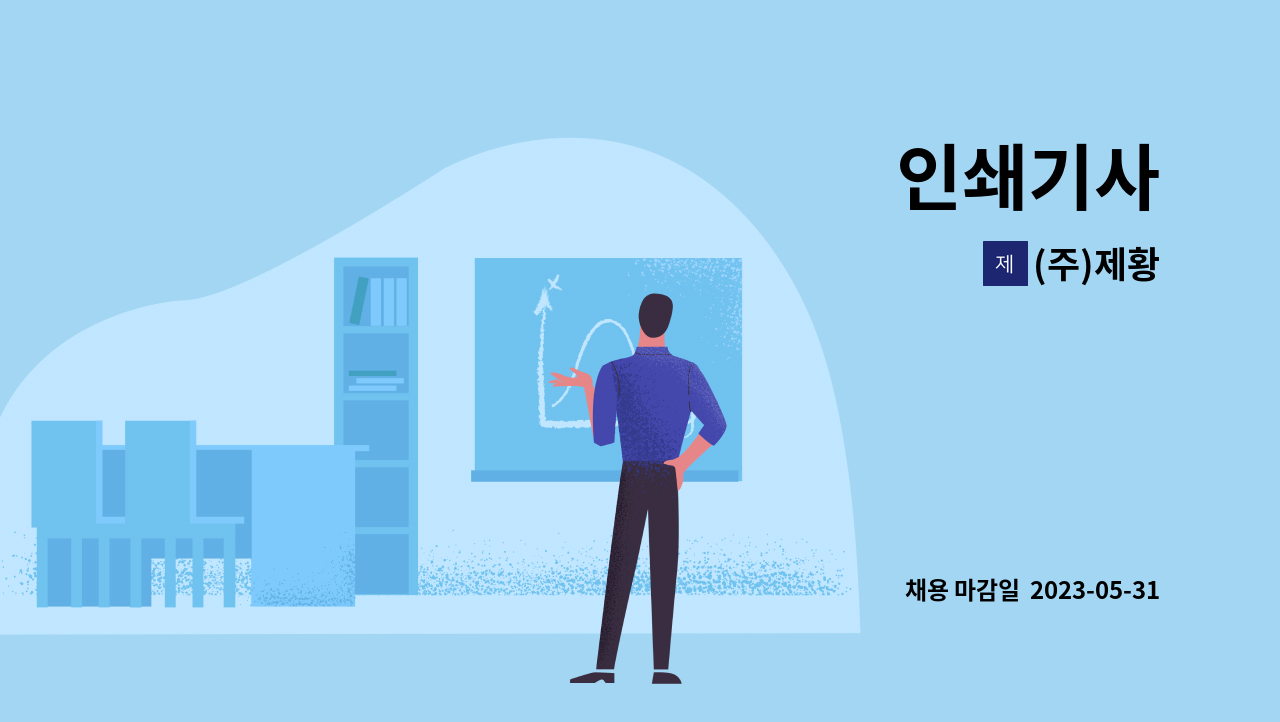 인쇄기사

제 (주)제황

채용 마감일 2023-05-31